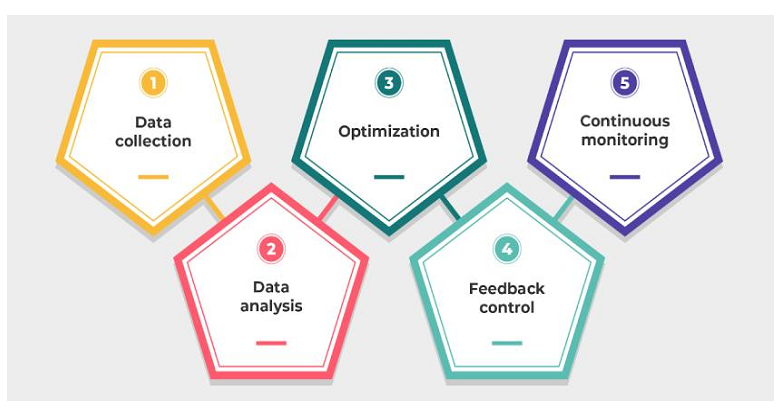 1
Data collection

2
Data analysis

3
Optimization

4
Feedback control

5
Continuous monitoring